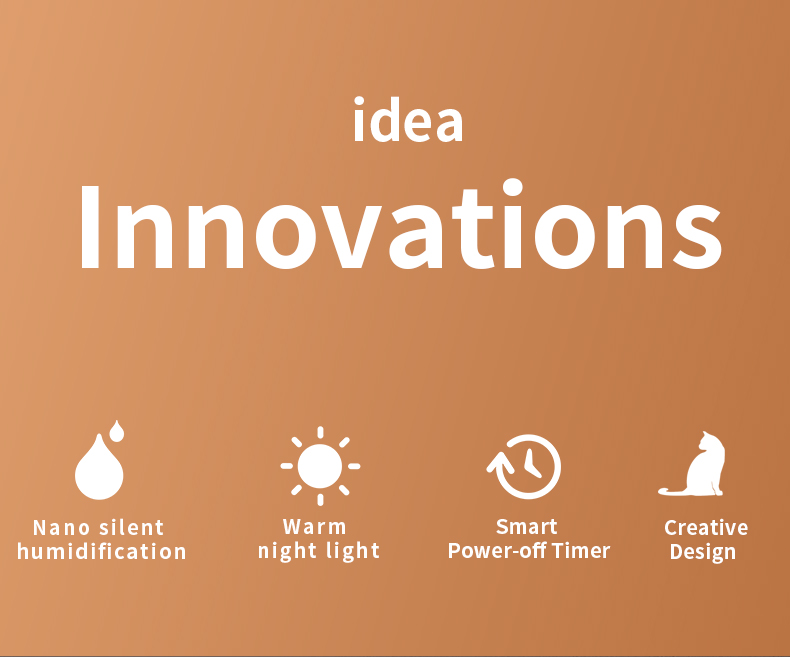 idea

Innovations

Nano silent humidification

Warm night light

Smart Power-off Timer

Creative Design